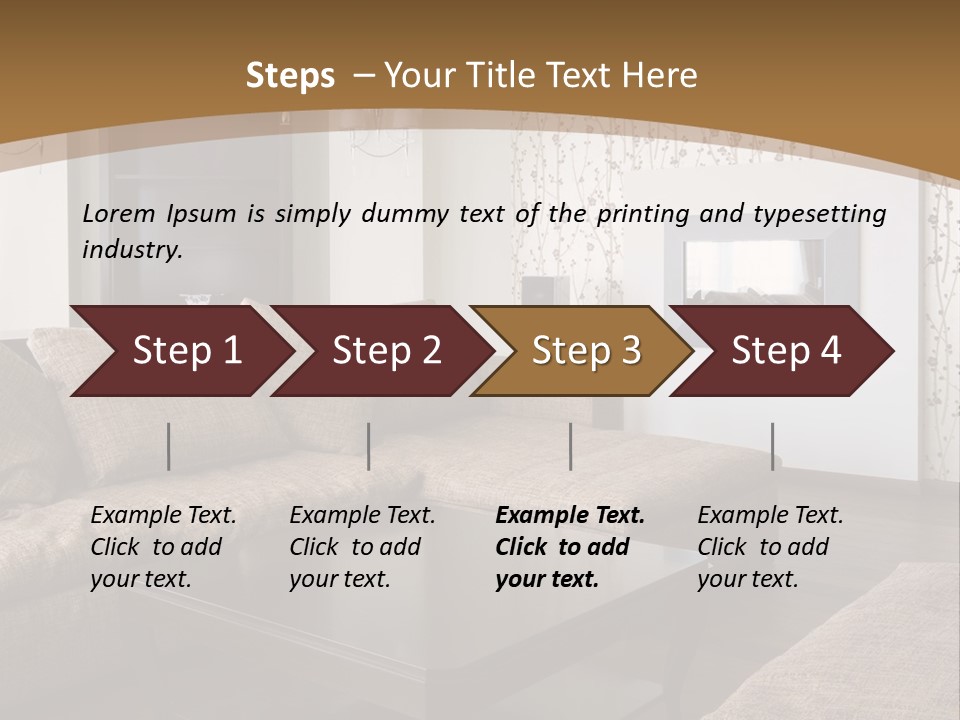 Steps – Your Title Text Here

Lorem Ipsum is simply dummy text of the printing and typesetting industry.

Step 1

Step 2

Step 3

Step 4

Example Text. Click to add your text.

Example Text. Click to add your text.

Example Text. Click to add your text.

Example Text. Click to add your text.